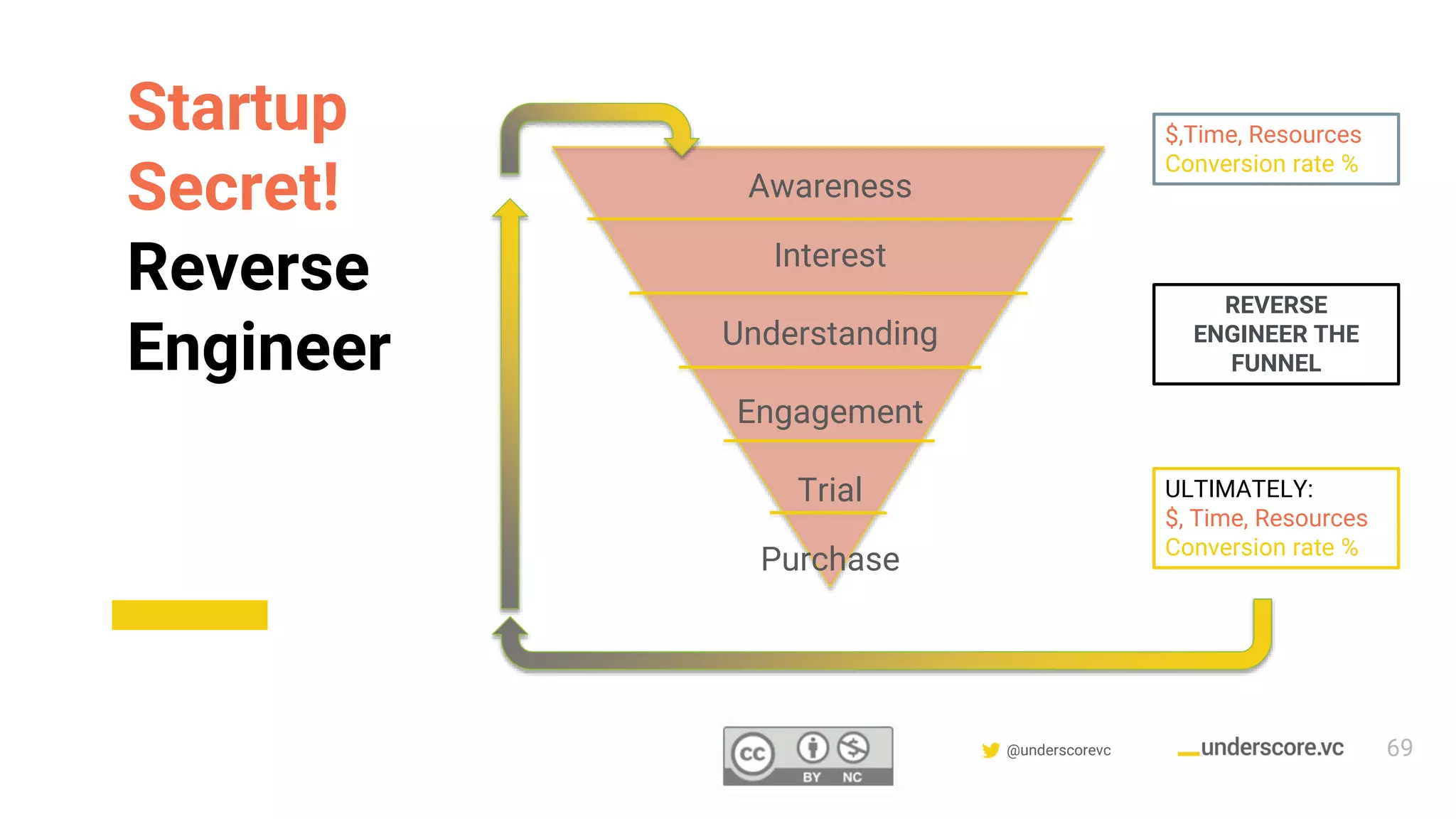 Startup Secret!
Reverse Engineer

Awareness
Interest
Understanding
Engagement
Trial
Purchase

$,Time, Resources
Conversion rate %

REVERSE ENGINEER THE FUNNEL

ULTIMATELY:
$, Time, Resources
Conversion rate %

cc BY NC

@underscorevc

_underscore.vc

69